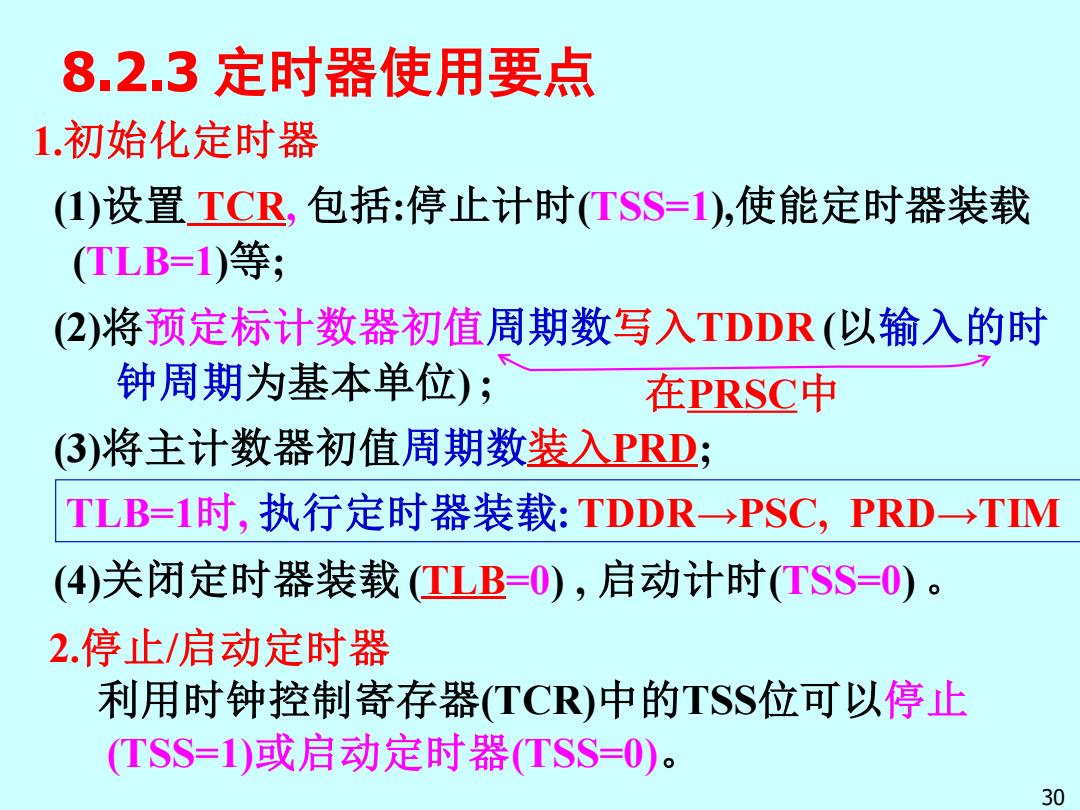 8.2.3 定时器使用要点

1.初始化定时器

(1)设置 TCR, 包括:停止计时(TSS=1),使能定时器装载(TLB=1)等;

(2)将预定标计数器初值周期数写入TDDR (以输入的时钟周期为基本单位) ;

在PRSC中

(3)将主计数器初值周期数装入PRD;

TLB=1时, 执行定时器装载: TDDR→PSC, PRD→TIM

(4)关闭定时器装载 (TLB=0) , 启动计时(TSS=0) 。

2.停止/启动定时器

利用时钟控制寄存器(TCR)中的TSS位可以停止(TSS=1)或启动定时器(TSS=0)。

30